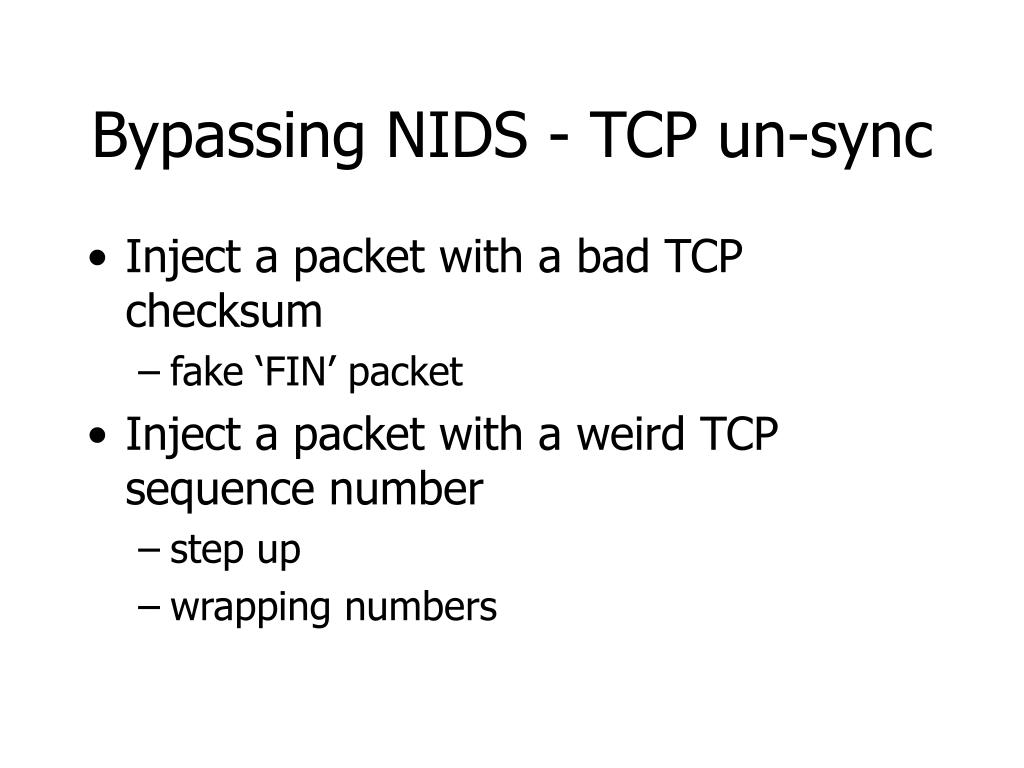 Bypassing NIDS - TCP un-sync

• Inject a packet with a bad TCP checksum
  – fake ‘FIN’ packet
• Inject a packet with a weird TCP sequence number
  – step up
  – wrapping numbers